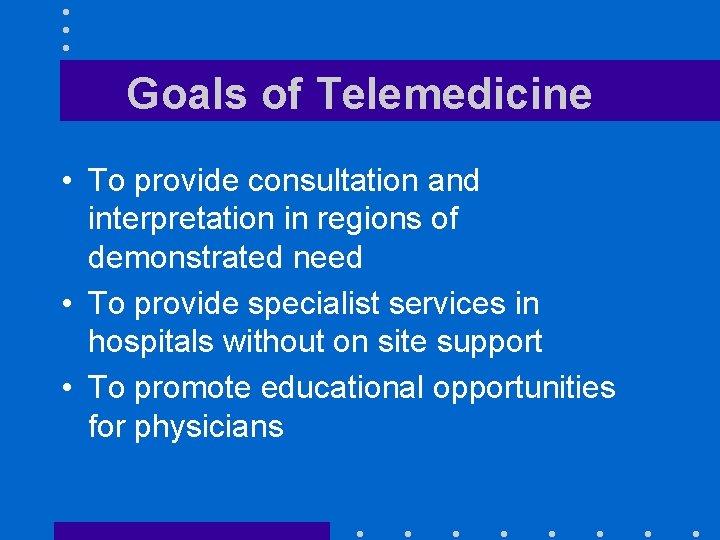 Goals of Telemedicine

• To provide consultation and interpretation in regions of demonstrated need
• To provide specialist services in hospitals without on site support
• To promote educational opportunities for physicians